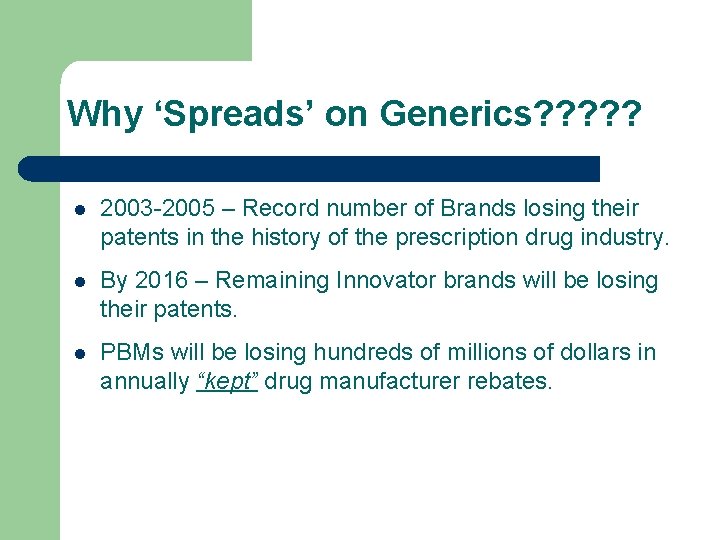 Why ‘Spreads’ on Generics?????

- 2003-2005 – Record number of Brands losing their patents in the history of the prescription drug industry.
- By 2016 – Remaining Innovator brands will be losing their patents.
- PBMs will be losing hundreds of millions of dollars in annually “kept” drug manufacturer rebates.